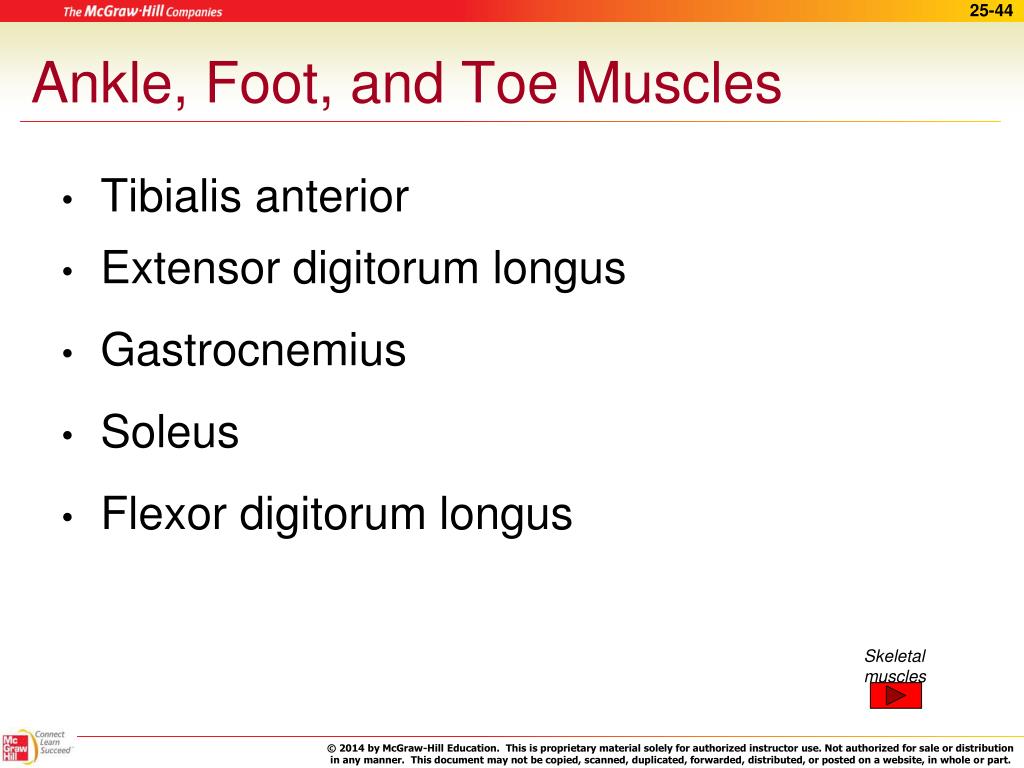 The McGraw·Hill Companies

25-44

Ankle, Foot, and Toe Muscles

• Tibialis anterior
• Extensor digitorum longus
• Gastrocnemius
• Soleus
• Flexor digitorum longus

Skeletal muscles

Mc Graw Hill Connect Learn Succeed

© 2014 by McGraw-Hill Education. This is proprietary material solely for authorized instructor use. Not authorized for sale or distribution in any manner. This document may not be copied, scanned, duplicated, forwarded, distributed, or posted on a website, in whole or part.